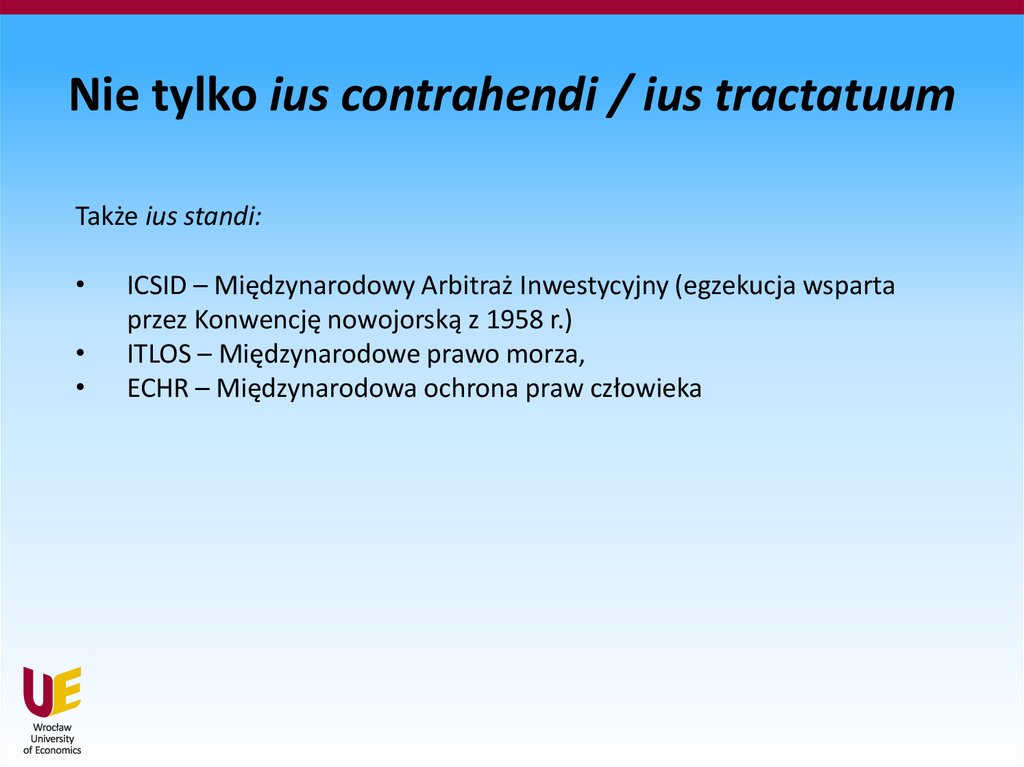 Nie tylko ius contrahendi / ius tractatuum

Także ius standi:

• ICSID – Międzynarodowy Arbitraż Inwestycyjny (egzekucja wsparta przez Konwencję nowojorską z 1958 r.)
• ITLOS – Międzynarodowe prawo morza,
• ECHR – Międzynarodowa ochrona praw człowieka

UE
Wrocław
University
of Economics